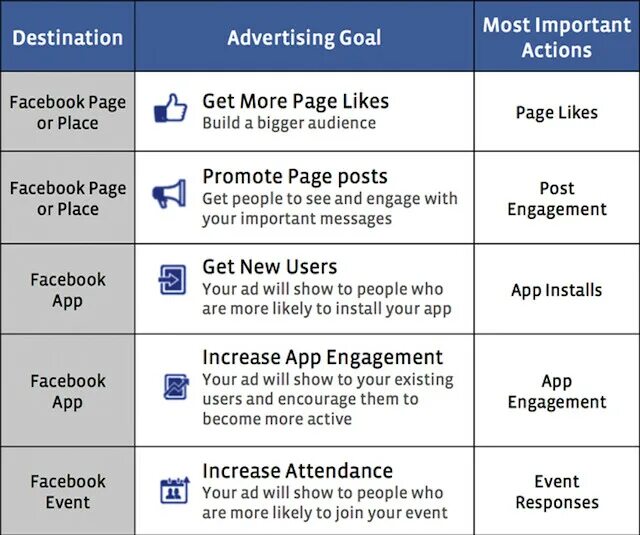 | Destination | Advertising Goal | Most Important Actions |
|---|---|---|
| Facebook Page or Place | Get More Page Likes Build a bigger audience | Page Likes |
| Facebook Page or Place | Promote Page posts Get people to see and engage with your important messages | Post Engagement |
| Facebook App | Get New Users Your ad will show to people who are more likely to install your app | App Installs |
| Facebook App | Increase App Engagement Your ad will show to your existing users and encourage them to become more active | App Engagement |
| Facebook Event | Increase Attendance Your ad will show to people who are more likely to join your event | Event Responses |